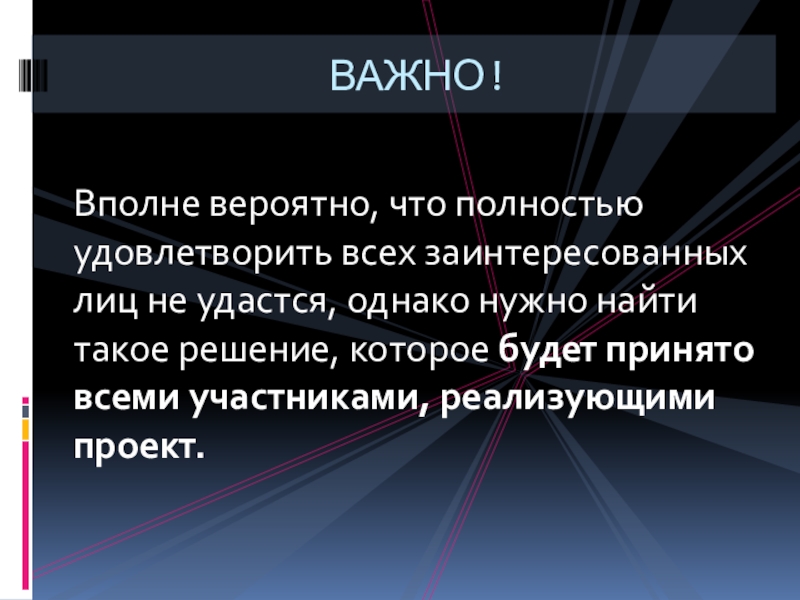 ВАЖНО !

Вполне вероятно, что полностью удовлетворить всех заинтересованных лиц не удастся, однако нужно найти такое решение, которое будет принято всеми участниками, реализующими проект.